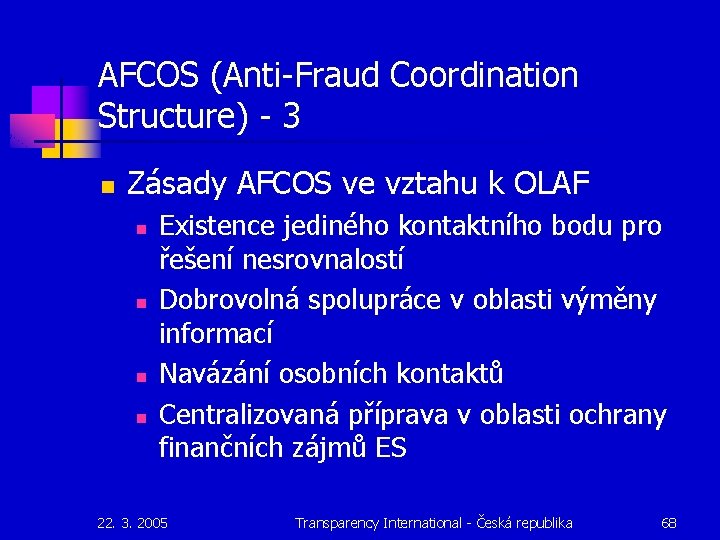 AFCOS (Anti-Fraud Coordination Structure) - 3

Zásady AFCOS ve vztahu k OLAF

Existence jediného kontaktního bodu pro řešení nesrovnalostí

Dobrovolná spolupráce v oblasti výměny informací

Navázání osobních kontaktů

Centralizovaná příprava v oblasti ochrany finančních zájmů ES

22. 3. 2005 Transparency International - Česká republika 68